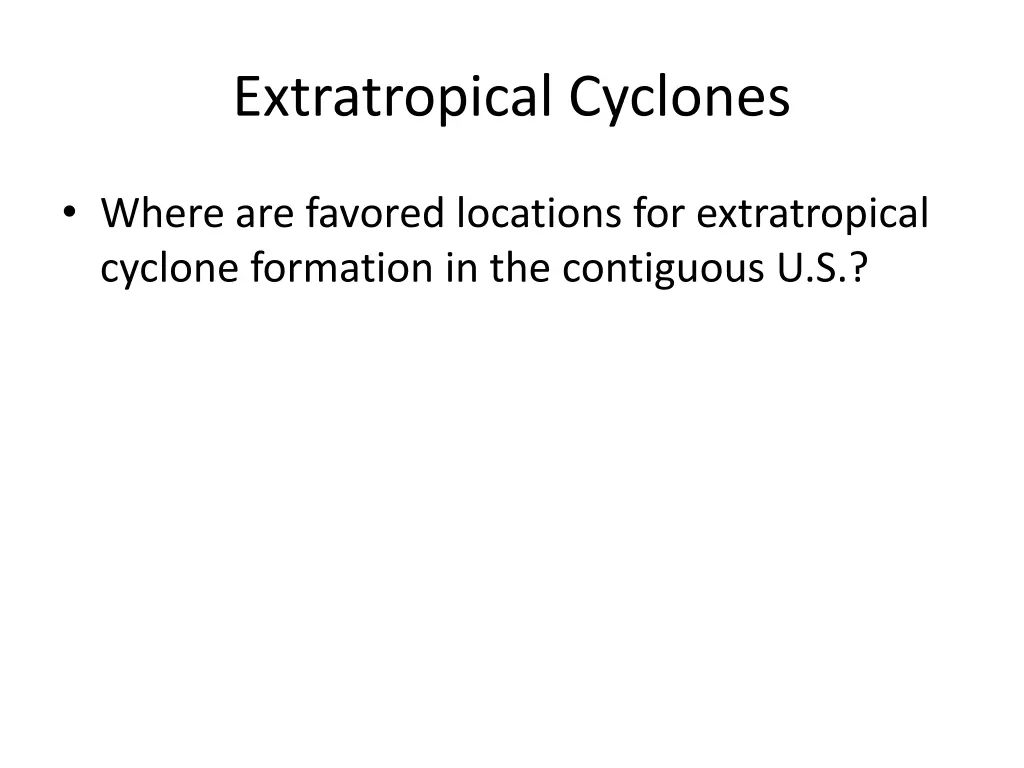 Extratropical Cyclones

• Where are favored locations for extratropical cyclone formation in the contiguous U.S.?